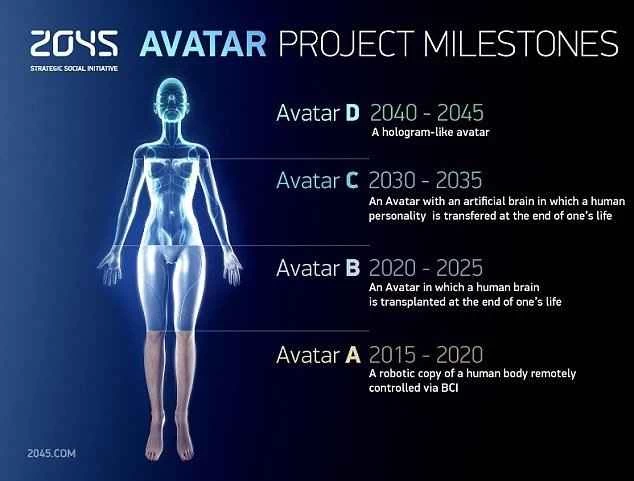 2045
STRATEGIC SOCIAL INITIATIVE

AVATAR PROJECT MILESTONES

Avatar D 2040 - 2045
A hologram-like avatar

Avatar C 2030 - 2035
An Avatar with an artificial brain in which a human personality is transfered at the end of one's life

Avatar B 2020 - 2025
An Avatar in which a human brain is transplanted at the end of one's life

Avatar A 2015 - 2020
A robotic copy of a human body remotely controlled via BCI

2045.COM